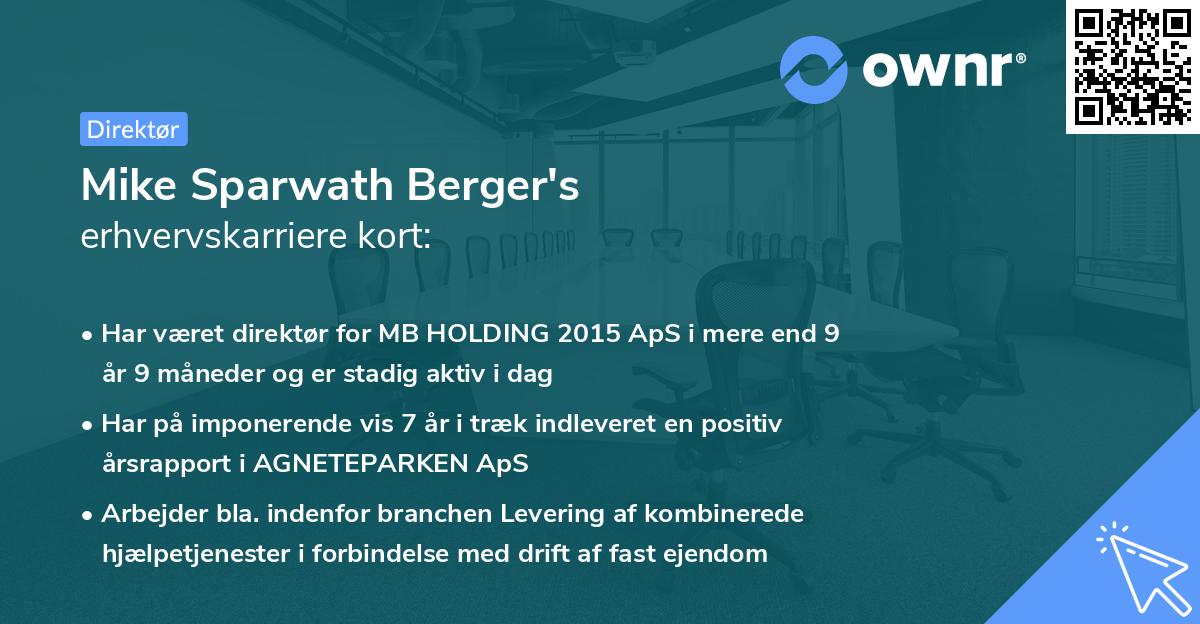 ownr®

Direktør

Mike Sparwath Berger's
erhvervskarriere kort:

• Har været direktør for MB HOLDING 2015 ApS i mere end 9 år 9 måneder og er stadig aktiv i dag

• Har på imponerende vis 7 år i træk indleveret en positiv årsrapport i AGNETEPARKEN ApS

• Arbejder bla. indenfor branchen Levering af kombinerede hjælpetjenester i forbindelse med drift af fast ejendom